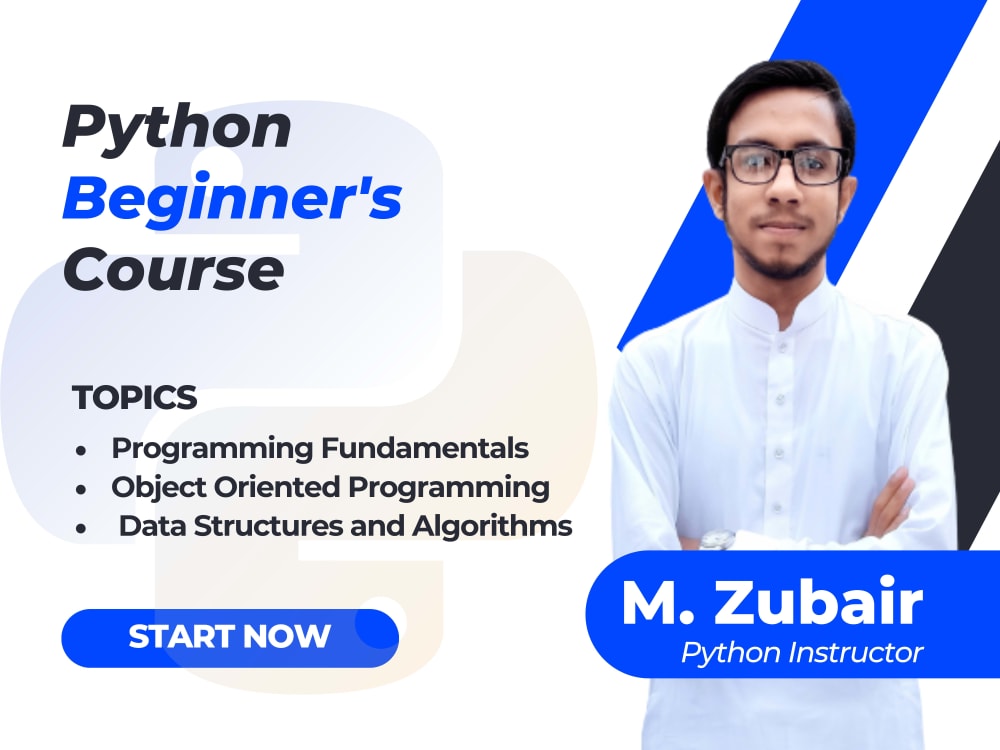 Python
Beginner's
Course

TOPICS

- Programming Fundamentals
- Object Oriented Programming
- Data Structures and Algorithms

START NOW

M. Zubair
Python Instructor